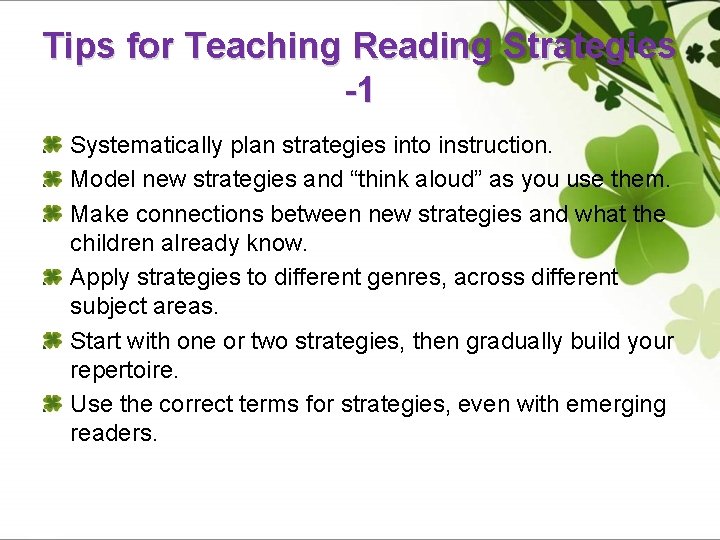 Tips for Teaching Reading Strategies -1

Systematically plan strategies into instruction.

Model new strategies and “think aloud” as you use them.

Make connections between new strategies and what the children already know.

Apply strategies to different genres, across different subject areas.

Start with one or two strategies, then gradually build your repertoire.

Use the correct terms for strategies, even with emerging readers.